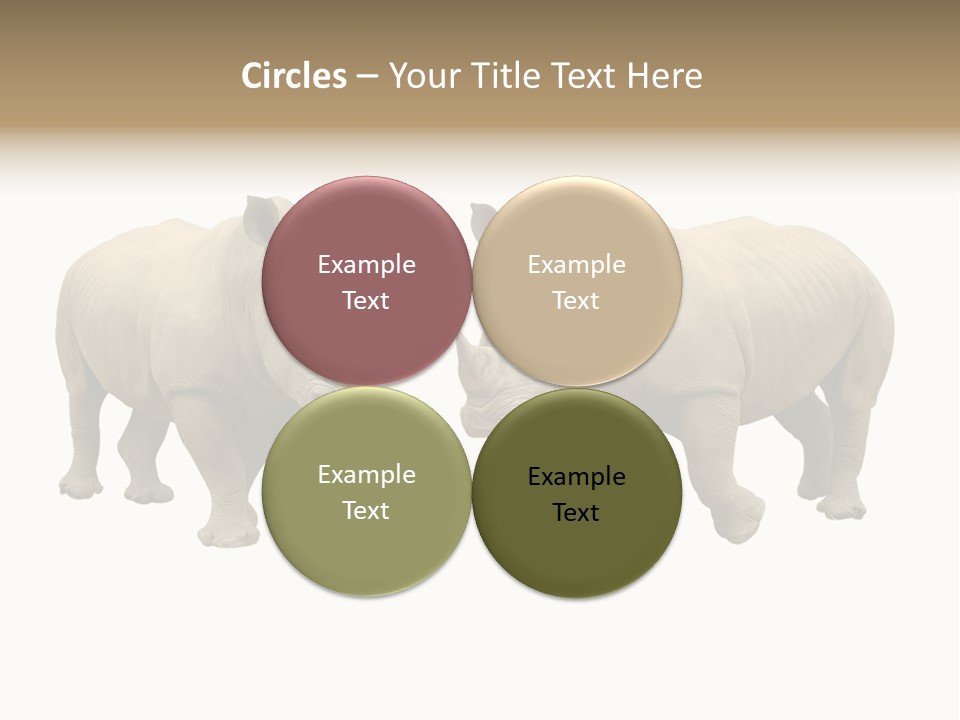 Circles – Your Title Text Here

Example Text

Example Text

Example Text

Example Text